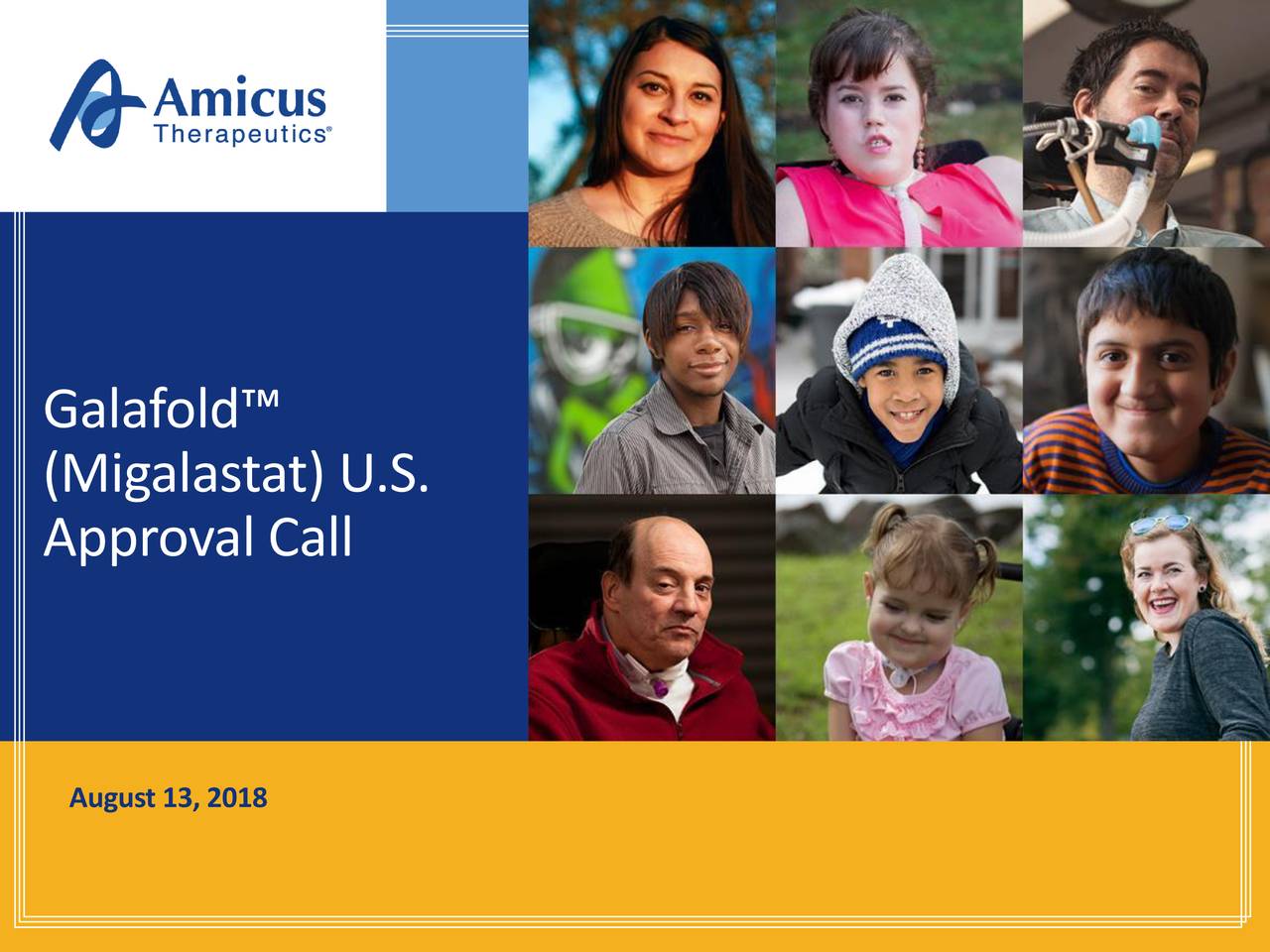 Amicus
Therapeutics®

Galafold™ (Migalastat) U.S. Approval Call

August 13, 2018